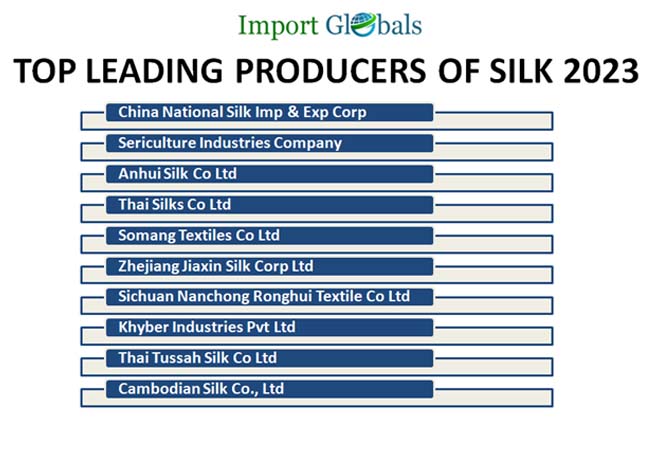 Import Globals

TOP LEADING PRODUCERS OF SILK 2023

China National Silk Imp & Exp Corp

Sericulture Industries Company

Anhui Silk Co Ltd

Thai Silks Co Ltd

Somang Textiles Co Ltd

Zhejiang Jiaxin Silk Corp Ltd

Sichuan Nanchong Ronghui Textile Co Ltd

Khyber Industries Pvt Ltd

Thai Tussah Silk Co Ltd

Cambodian Silk Co., Ltd